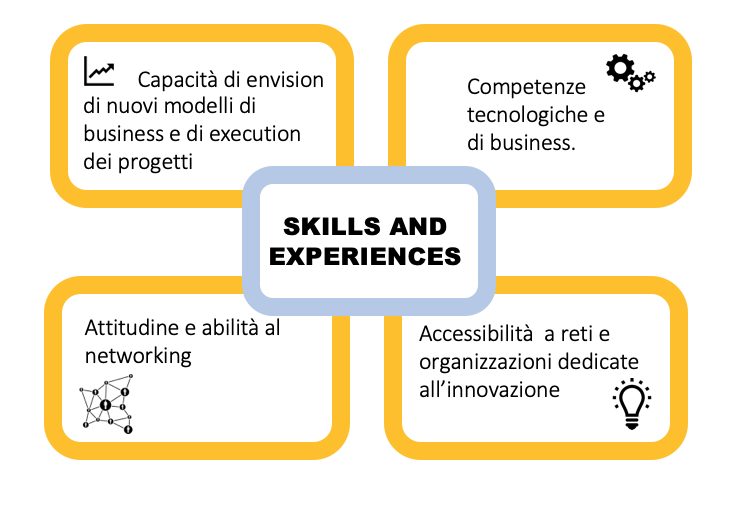 Capacità di envision di nuovi modelli di business e di execution dei progetti

Competenze tecnologiche e di business.

SKILLS AND EXPERIENCES

Attitudine e abilità al networking

Accessibilità a reti e organizzazioni dedicate all'innovazione